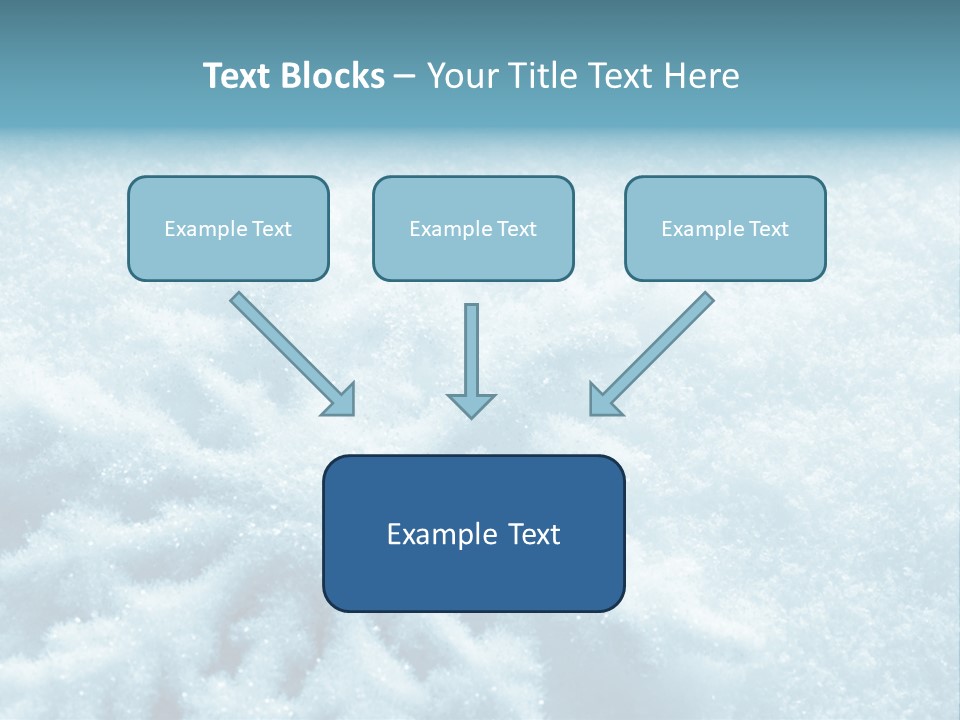 Text Blocks – Your Title Text Here

Example Text

Example Text

Example Text

Example Text